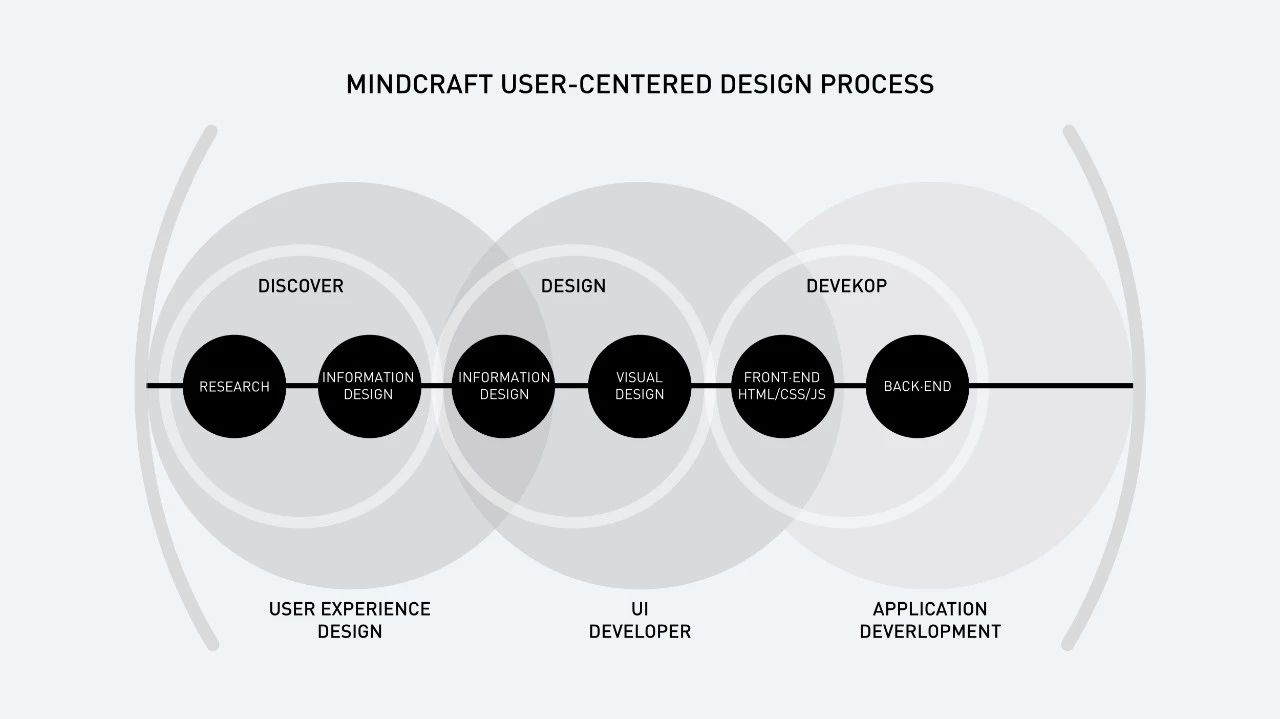 MINDCRAFT USER-CENTERED DESIGN PROCESS

DISCOVER

DESIGN

DEVEKOP

RESEARCH

INFORMATION DESIGN

INFORMATION DESIGN

VISUAL DESIGN

FRONT-END HTML/CSS/JS

BACK-END

USER EXPERIENCE DESIGN

UI DEVELOPER

APPLICATION DEVERLOPMENT